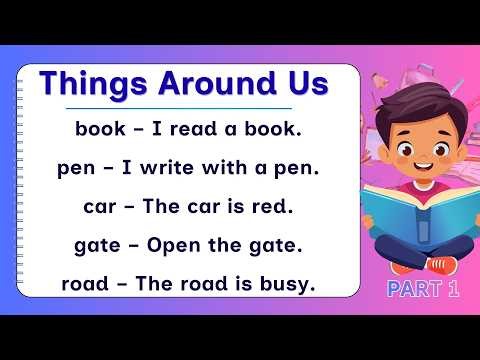 Things Around Us

book – I read a book.

pen – I write with a pen.

car – The car is red.

gate – Open the gate.

road – The road is busy.

PART 1